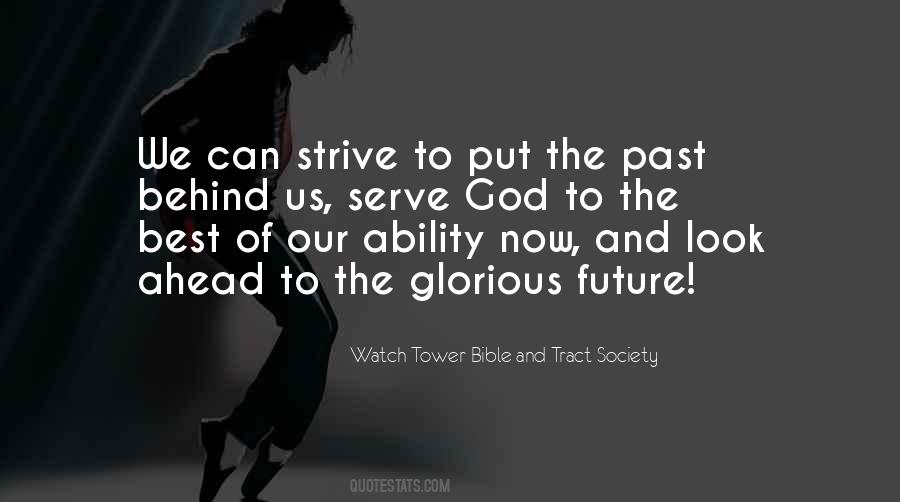 We can strive to put the past behind us, serve God to the best of our ability now, and look ahead to the glorious future!

Watch Tower Bible and Tract Society

QUOTESTATS.COM